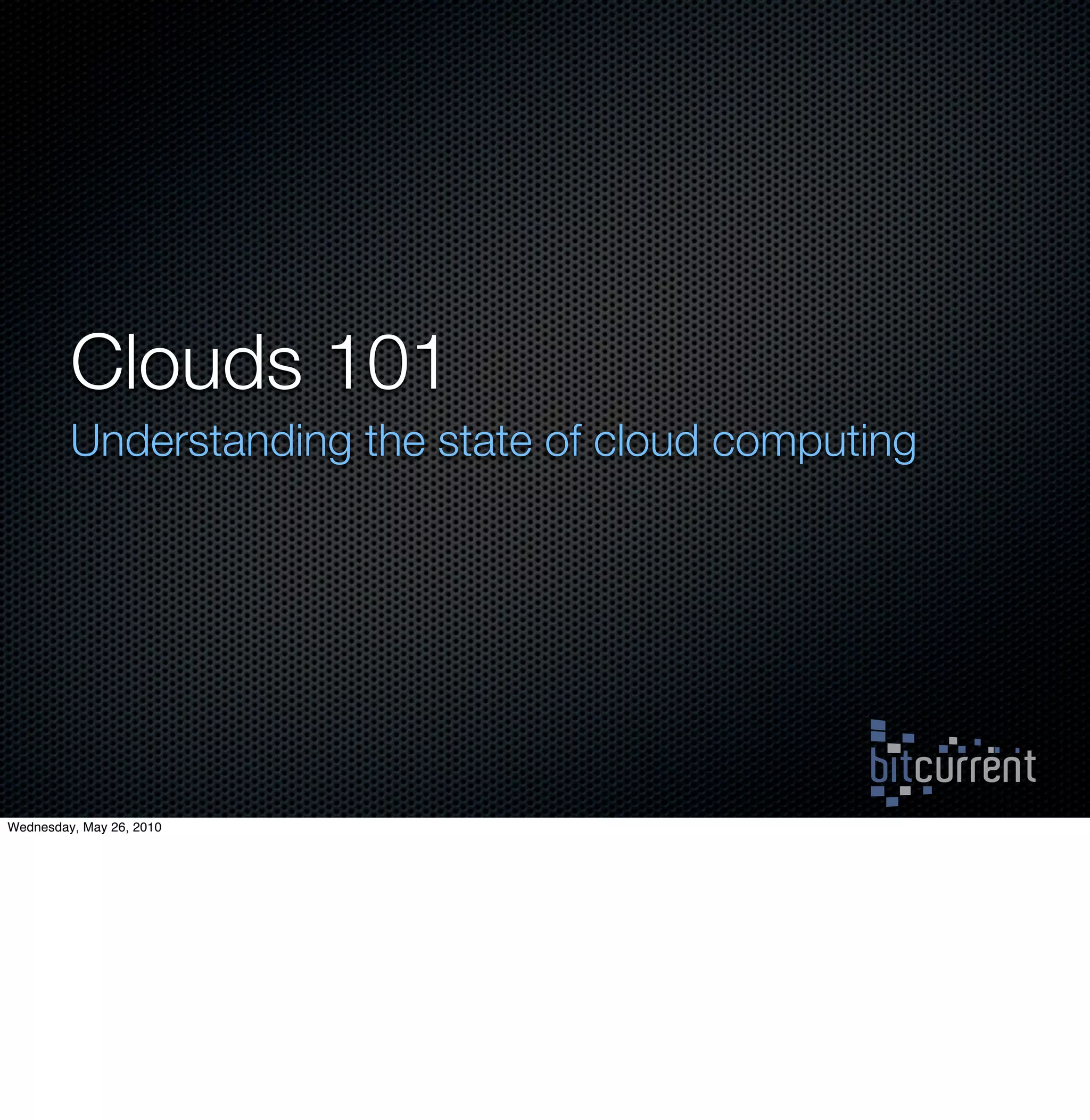 Clouds 101

Understanding the state of cloud computing

bitcurrent

Wednesday, May 26, 2010